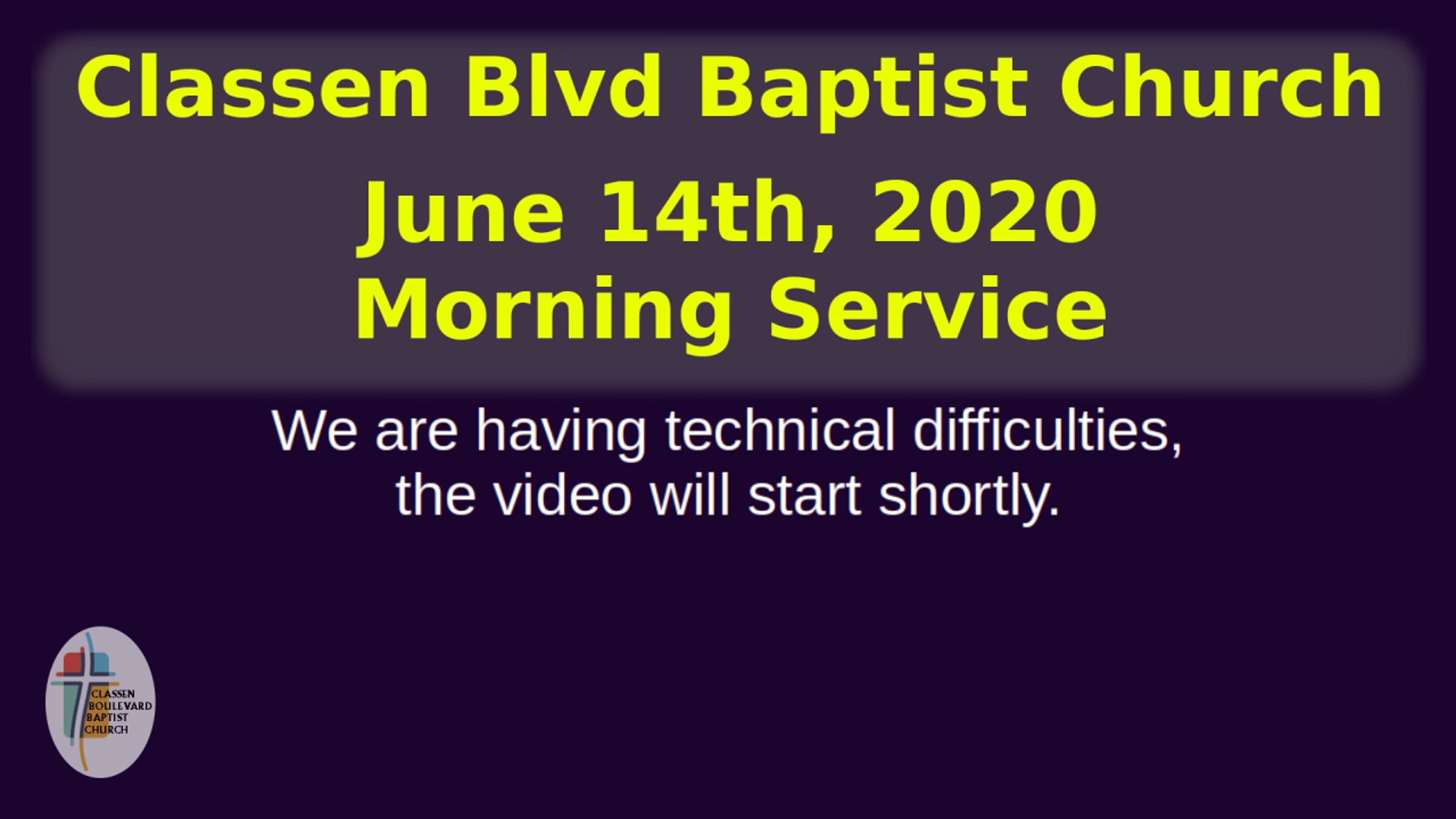 Classen Blvd Baptist Church

June 14th, 2020
Morning Service

We are having technical difficulties, the video will start shortly.

CLASSEN
BOULEVARD
BAPTIST
CHURCH